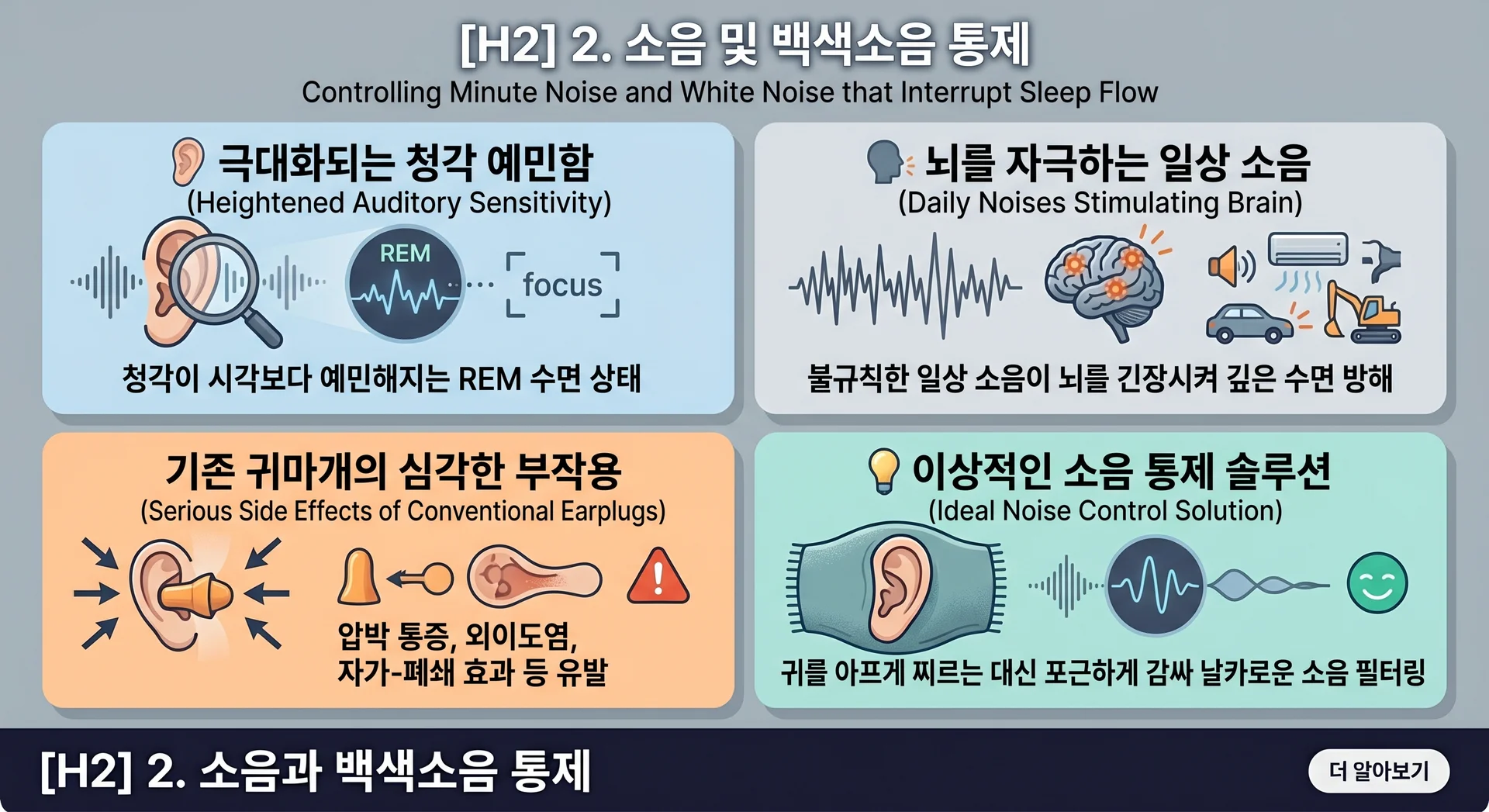 [H2] 2. 소음 및 백색소음 통제
Controlling Minute Noise and White Noise that Interrupt Sleep Flow

극대화되는 청각 예민함
(Heightened Auditory Sensitivity)

REM

focus

청각이 시각보다 예민해지는 REM 수면 상태

뇌를 자극하는 일상 소음
(Daily Noises Stimulating Brain)

불규칙한 일상 소음이 뇌를 긴장시켜 깊은 수면 방해

기존 귀마개의 심각한 부작용
(Serious Side Effects of Conventional Earplugs)

압박 통증, 외이도염, 자가-폐쇄 효과 등 유발

이상적인 소음 통제 솔루션
(Ideal Noise Control Solution)

귀를 아프게 찌르는 대신 포근하게 감싸 날카로운 소음 필터링

[H2] 2. 소음과 백색소음 통제

더 알아보기